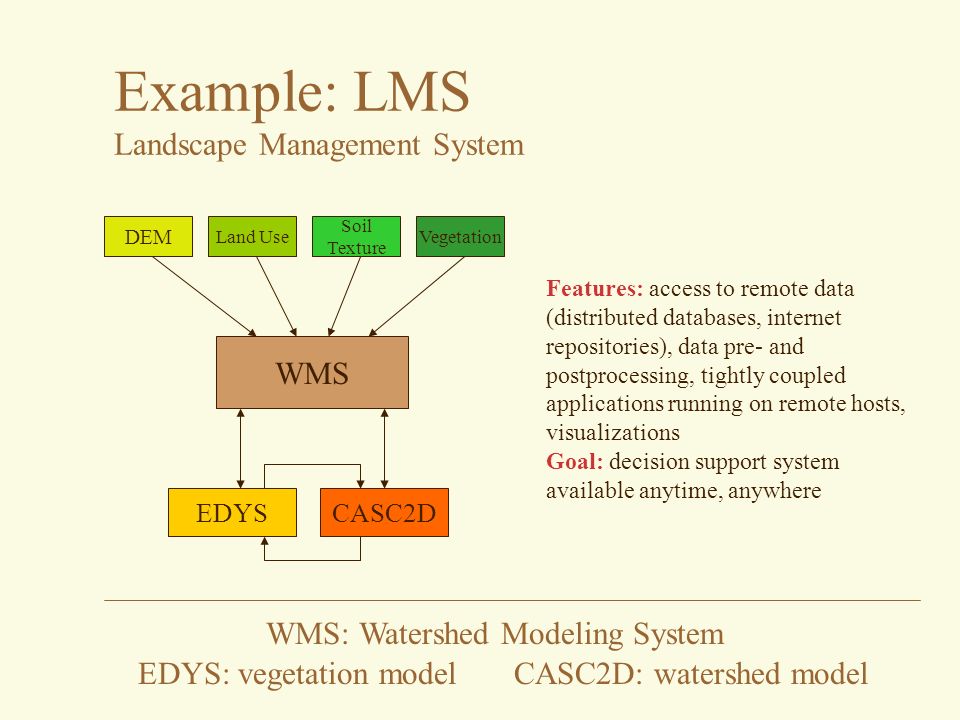 Example: LMS
Landscape Management System

DEM
Land Use
Soil Texture
Vegetation

WMS

EDYS
CASC2D

Features: access to remote data (distributed databases, internet repositories), data pre- and postprocessing, tightly coupled applications running on remote hosts, visualizations
Goal: decision support system available anytime, anywhere

WMS: Watershed Modeling System
EDYS: vegetation model CASC2D: watershed model